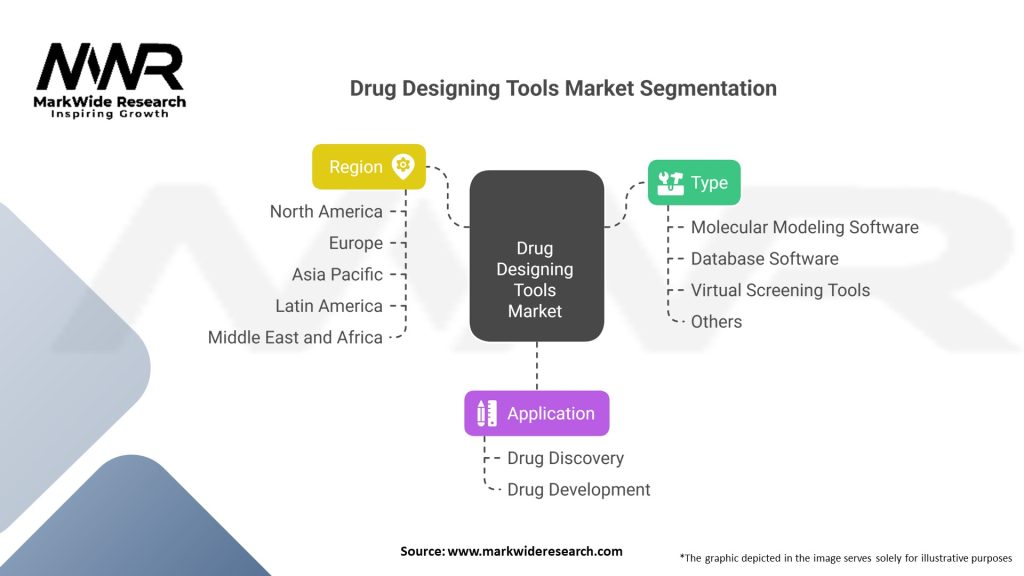 MWR
MarkWide Research
Inspiring Growth

Drug Designing Tools Market Segmentation

Region
North America
Europe
Asia Pacific
Latin America
Middle East and Africa

Drug Designing Tools Market

Type
Molecular Modeling Software
Database Software
Virtual Screening Tools
Others

Application
Drug Discovery
Drug Development

Source: www.markwideresearch.com

*The graphic depicted in the image serves solely for illustrative purposes